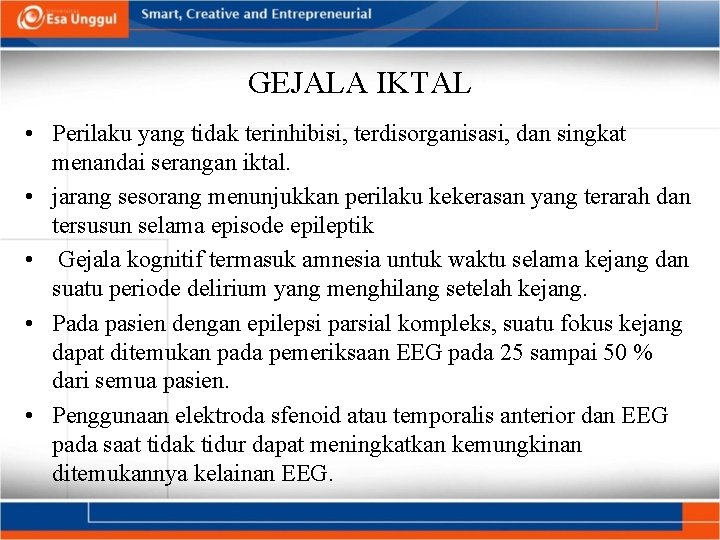 Esa Unggul
Smart, Creative and Entrepreneurial

GEJALA IKTAL

• Perilaku yang tidak terinhibisi, terdisorganisasi, dan singkat menandai serangan iktal.
• jarang sesorang menunjukkan perilaku kekerasan yang terarah dan tersusun selama episode epileptik
• Gejala kognitif termasuk amnesia untuk waktu selama kejang dan suatu periode delirium yang menghilang setelah kejang.
• Pada pasien dengan epilepsi parsial kompleks, suatu fokus kejang dapat ditemukan pada pemeriksaan EEG pada 25 sampai 50 % dari semua pasien.
• Penggunaan elektroda sfenoid atau temporalis anterior dan EEG pada saat tidak tidur dapat meningkatkan kemungkinan ditemukannya kelainan EEG.